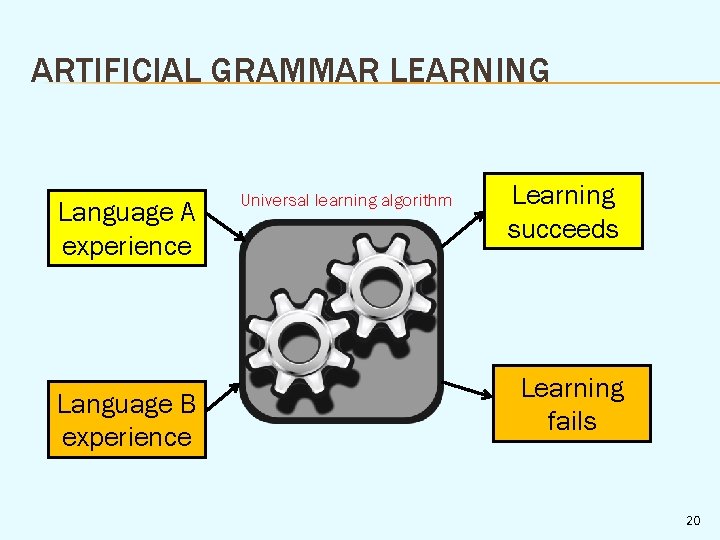 ARTIFICIAL GRAMMAR LEARNING

Language A experience

Universal learning algorithm

Learning succeeds

Language B experience

Learning fails

20